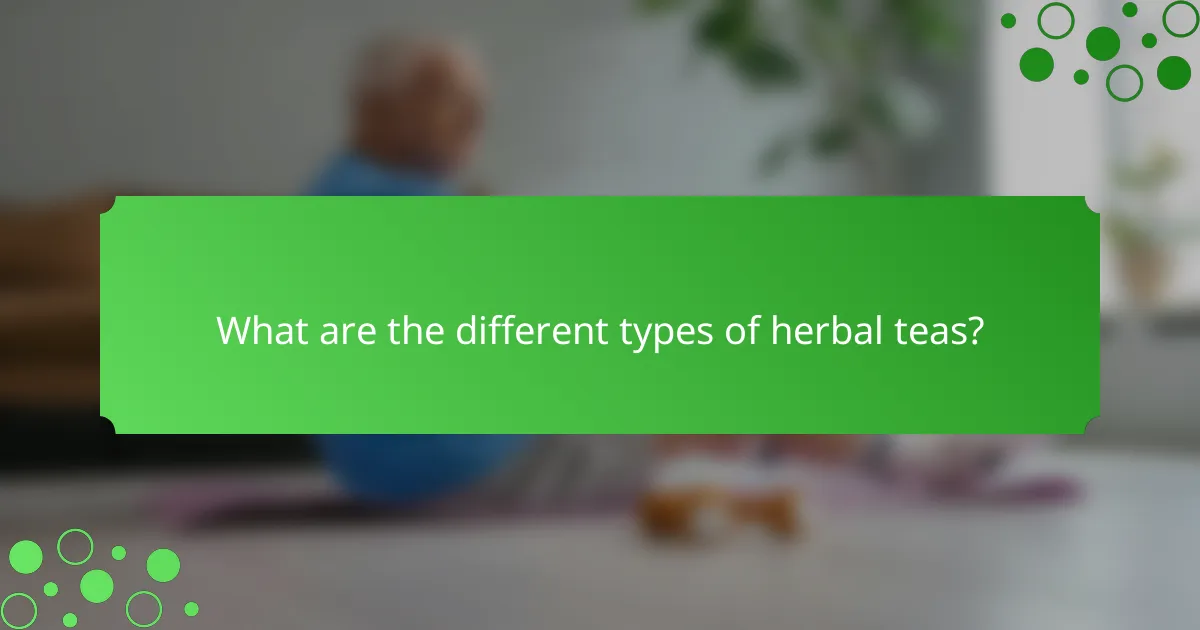 What are the different types of herbal teas?